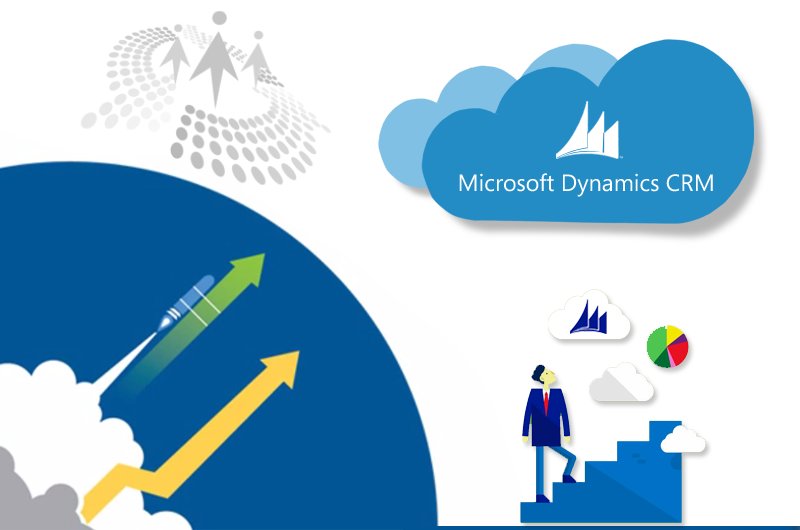 Microsoft Dynamics CRM